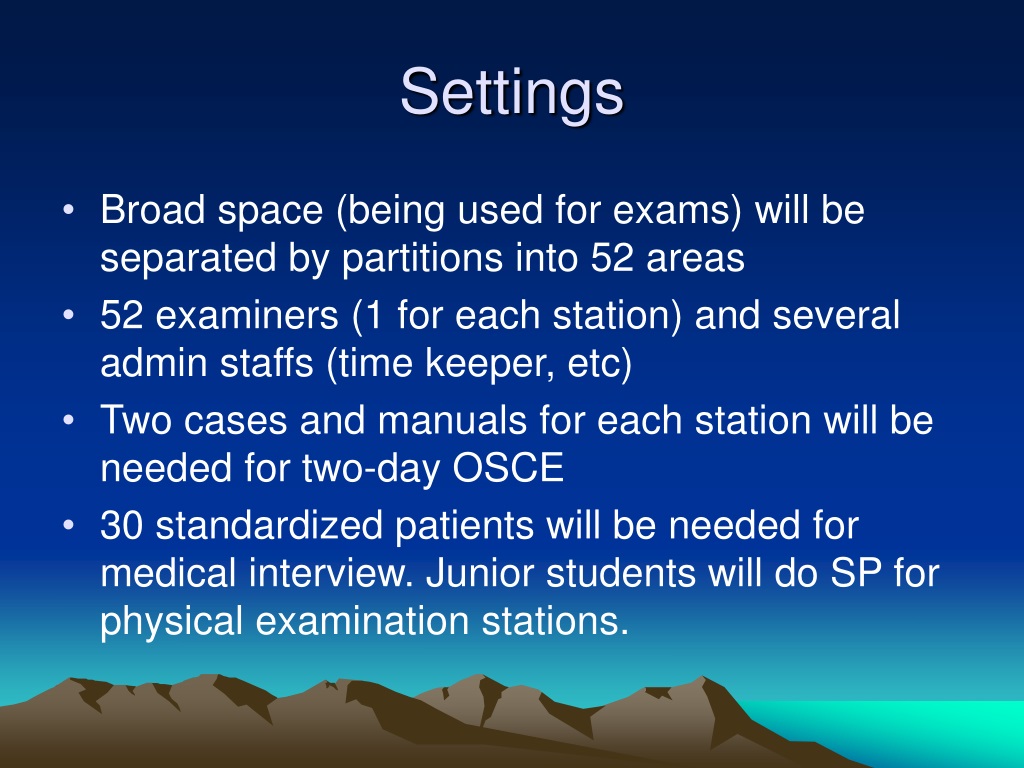 Settings

• Broad space (being used for exams) will be separated by partitions into 52 areas
• 52 examiners (1 for each station) and several admin staffs (time keeper, etc)
• Two cases and manuals for each station will be needed for two-day OSCE
• 30 standardized patients will be needed for medical interview. Junior students will do SP for physical examination stations.